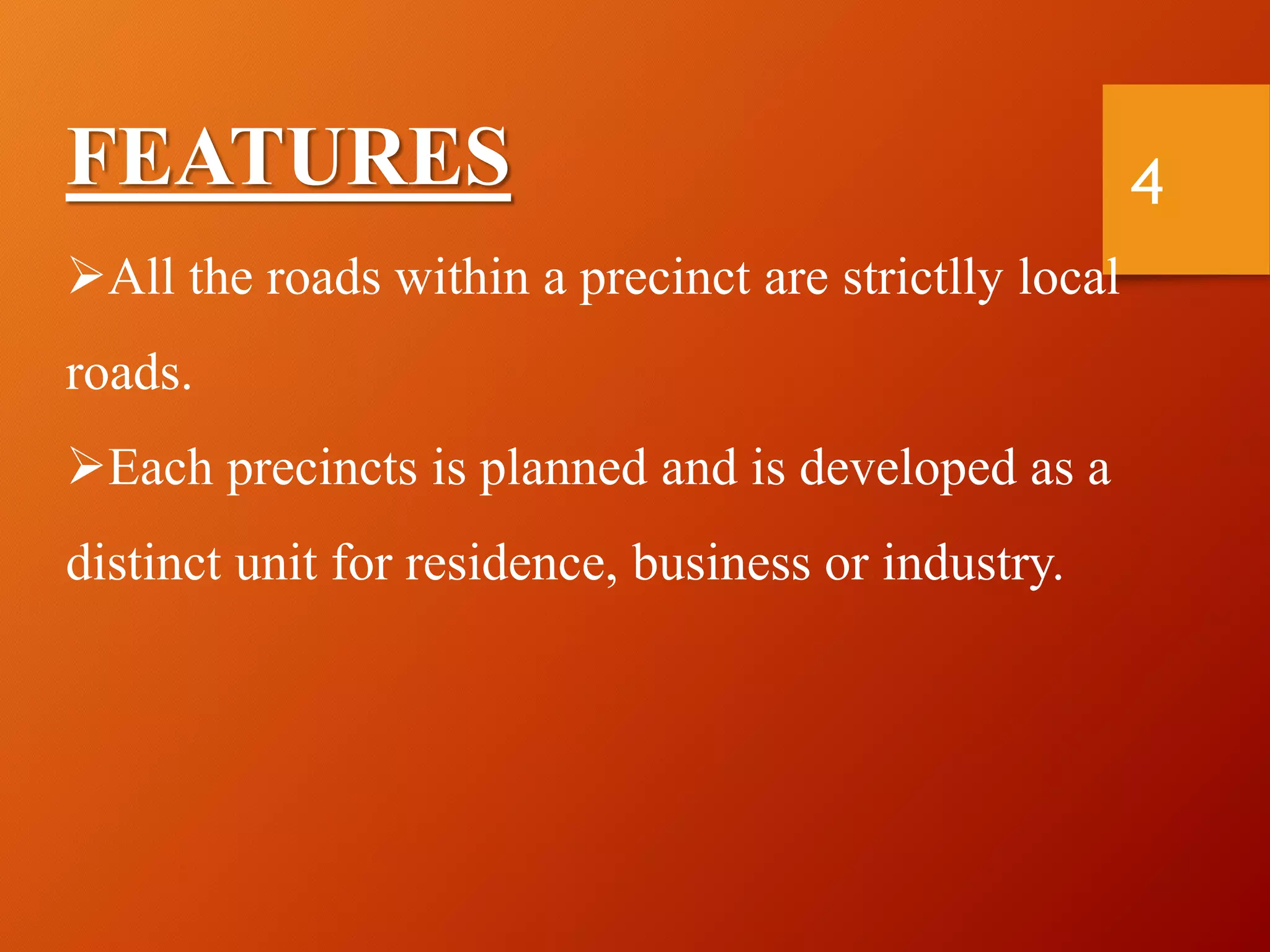 FEATURES

4

➢All the roads within a precinct are strictlly local roads.

➢Each precincts is planned and is developed as a distinct unit for residence, business or industry.